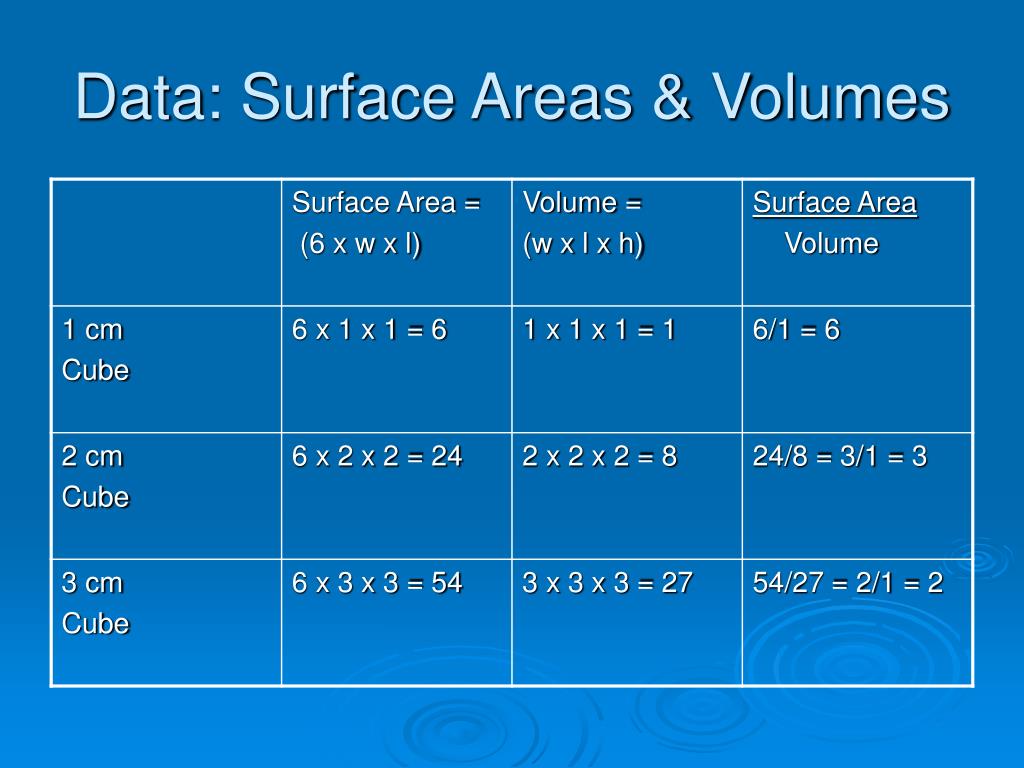 Data: Surface Areas & Volumes

| | Surface Area = (6 x w x l) | Volume = (w x l x h) | Surface Area Volume |
|---|---|---|---|
| 1 cm Cube | 6 x 1 x 1 = 6 | 1 x 1 x 1 = 1 | 6/1 = 6 |
| 2 cm Cube | 6 x 2 x 2 = 24 | 2 x 2 x 2 = 8 | 24/8 = 3/1 = 3 |
| 3 cm Cube | 6 x 3 x 3 = 54 | 3 x 3 x 3 = 27 | 54/27 = 2/1 = 2 |